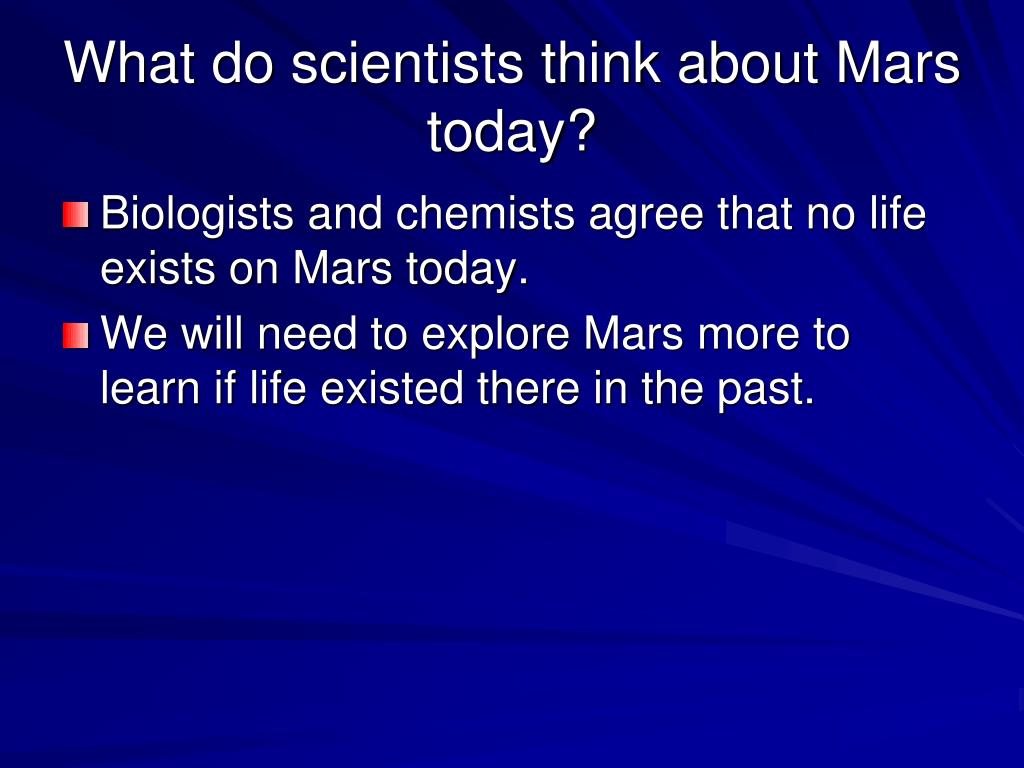 What do scientists think about Mars today?

Biologists and chemists agree that no life exists on Mars today.

We will need to explore Mars more to learn if life existed there in the past.